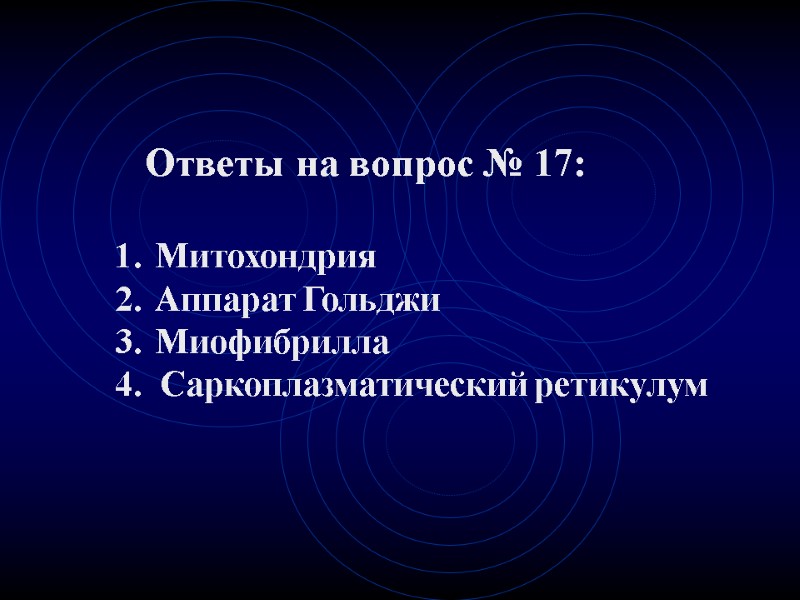 Ответы на вопрос № 17:

1. Митохондрия
2. Аппарат Гольджи
3. Миофибрилла
4. Саркоплазматический ретикулум